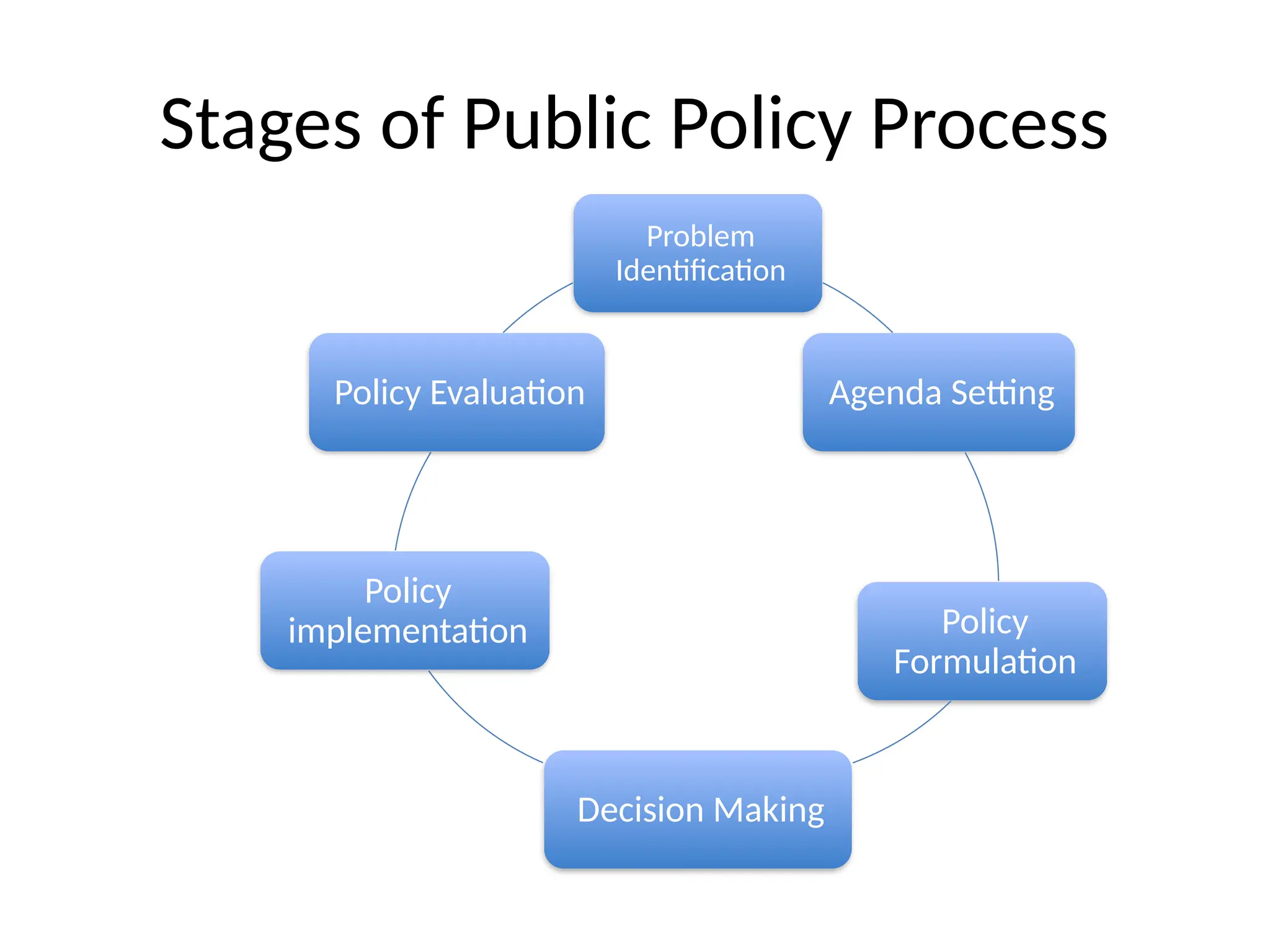 Stages of Public Policy Process

Problem Identification

Agenda Setting

Policy Formulation

Decision Making

Policy implementation

Policy Evaluation